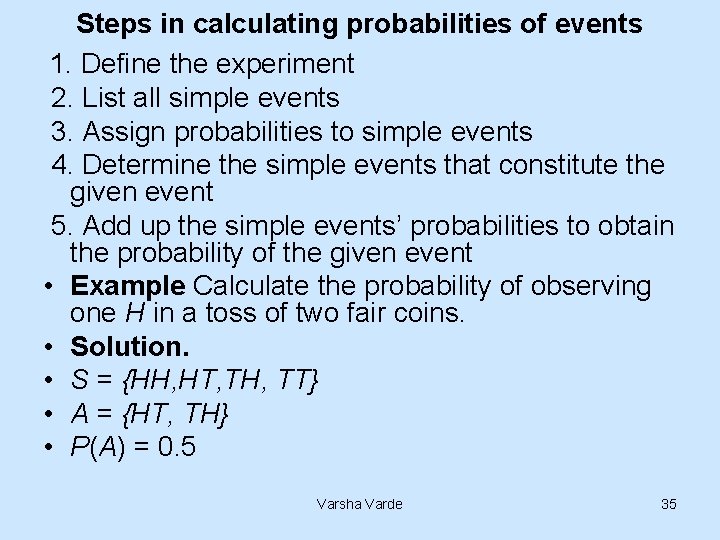 Steps in calculating probabilities of events

1. Define the experiment
2. List all simple events
3. Assign probabilities to simple events
4. Determine the simple events that constitute the given event
5. Add up the simple events' probabilities to obtain the probability of the given event

• Example Calculate the probability of observing one $H$ in a toss of two fair coins.
• Solution.
• $S = \{HH, HT, TH, TT\}$
• $A = \{HT, TH\}$
• $P(A) = 0.5$

Varsha Varde

35